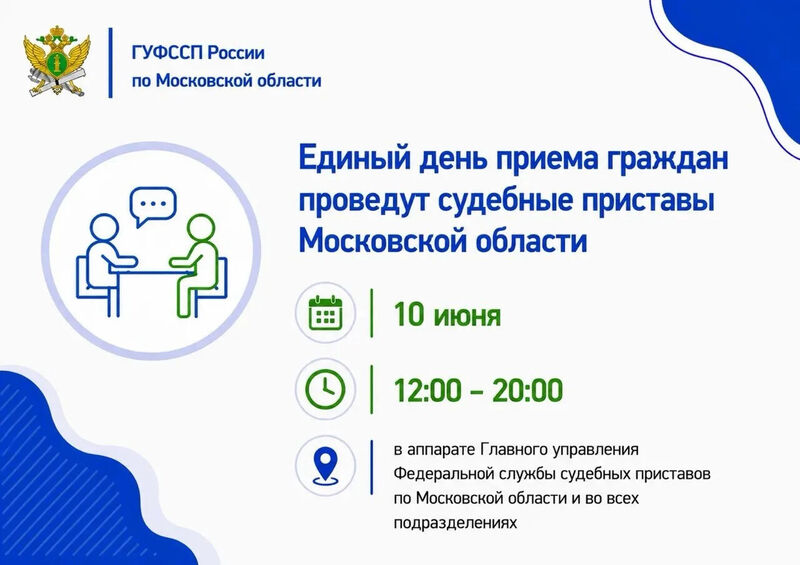 ГУФССП России
по Московской области

Единый день приема граждан проведут судебные приставы Московской области

10 июня

12:00 – 20:00

в аппарате Главного управления Федеральной службы судебных приставов по Московской области и во всех подразделениях